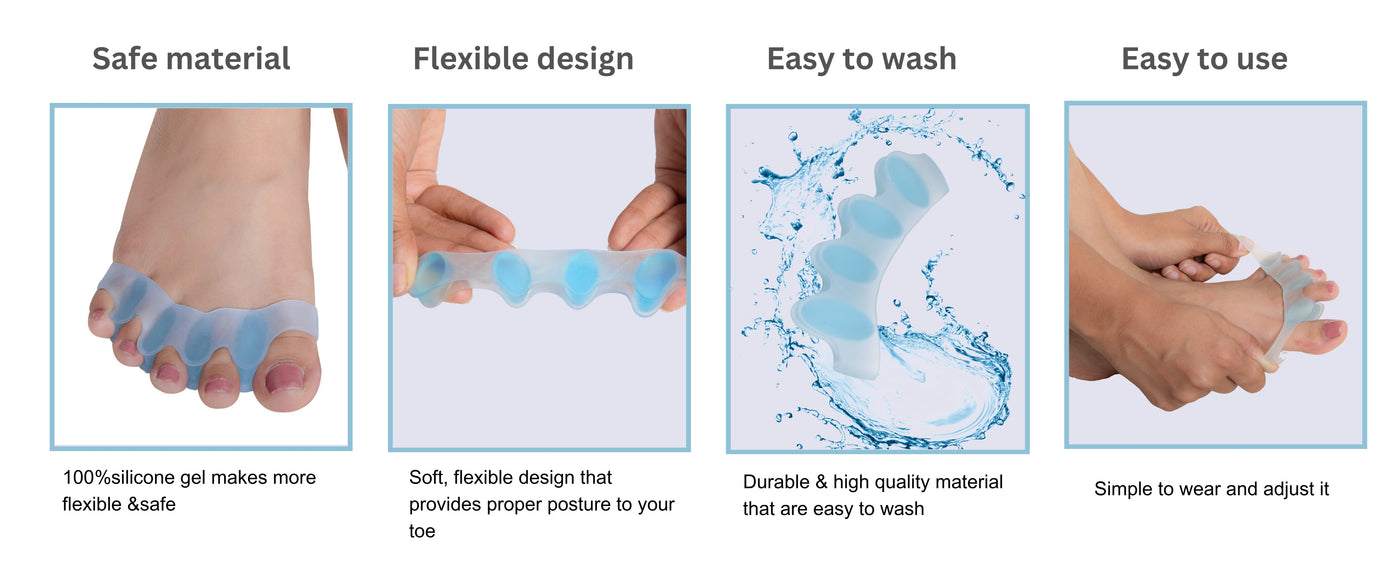 Safe material

100%silicone gel makes more flexible &safe

Flexible design

Soft, flexible design that provides proper posture to your toe

Easy to wash

Durable & high quality material that are easy to wash

Easy to use

Simple to wear and adjust it